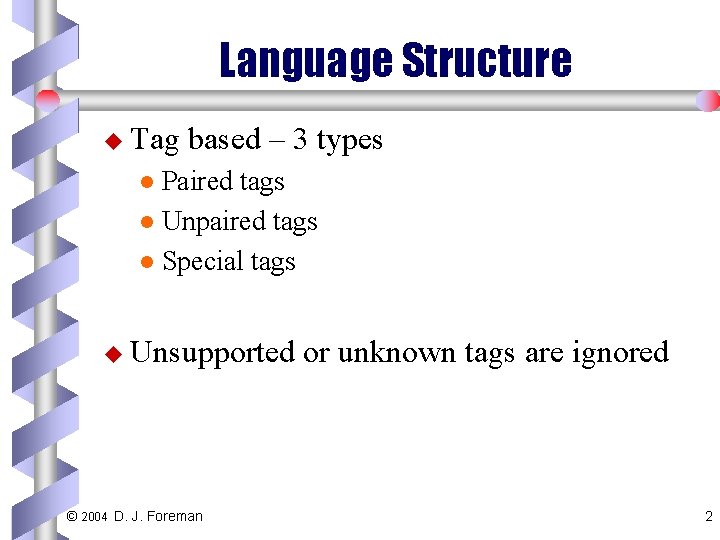 Language Structure

Tag based – 3 types
Paired tags
Unpaired tags
Special tags

Unsupported or unknown tags are ignored

© 2004 D. J. Foreman

2